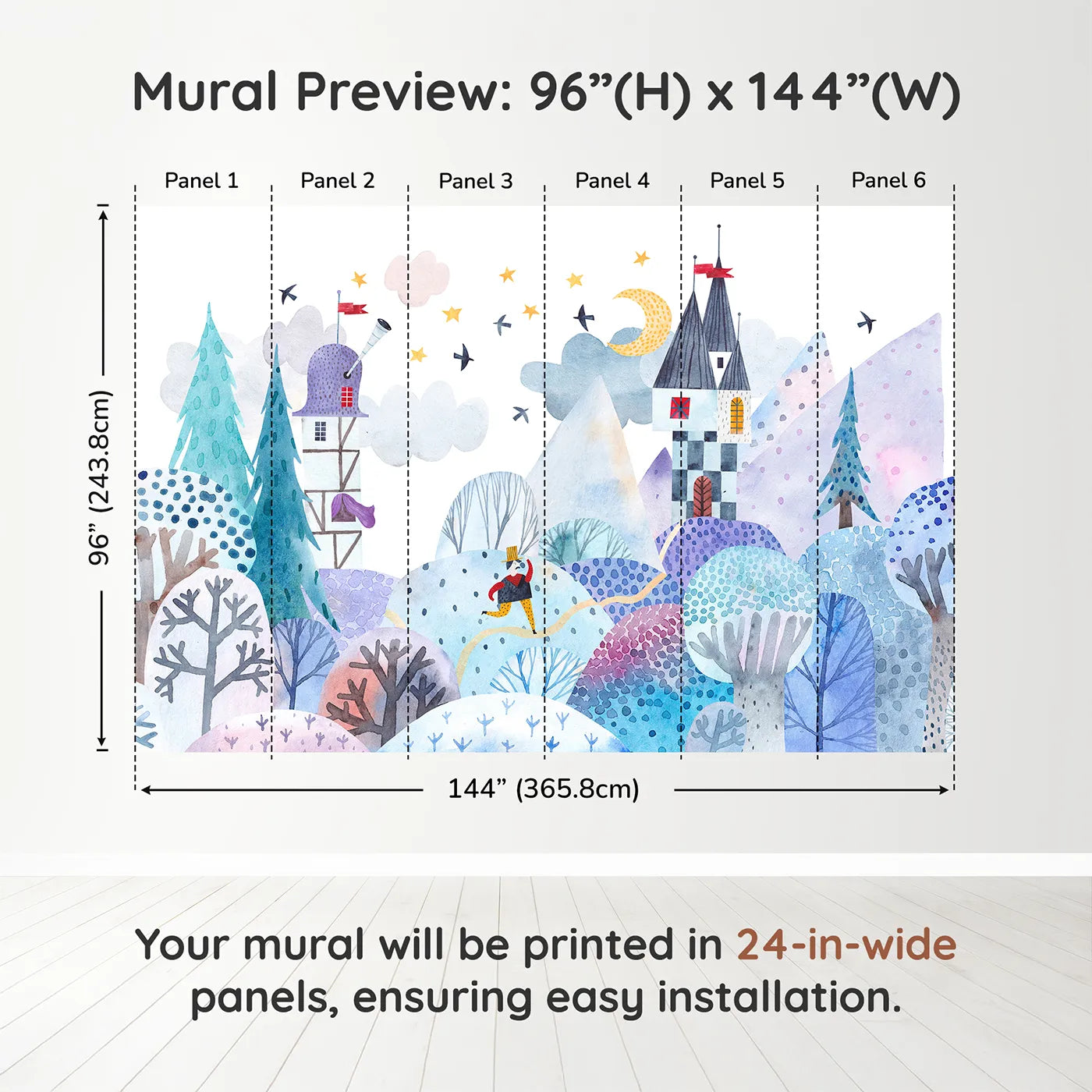 Mural Preview: 96”(H) x 144”(W)

Panel 1
Panel 2
Panel 3
Panel 4
Panel 5
Panel 6

96” (243.8cm)

144” (365.8cm)

Your mural will be printed in 24-in-wide panels, ensuring easy installation.